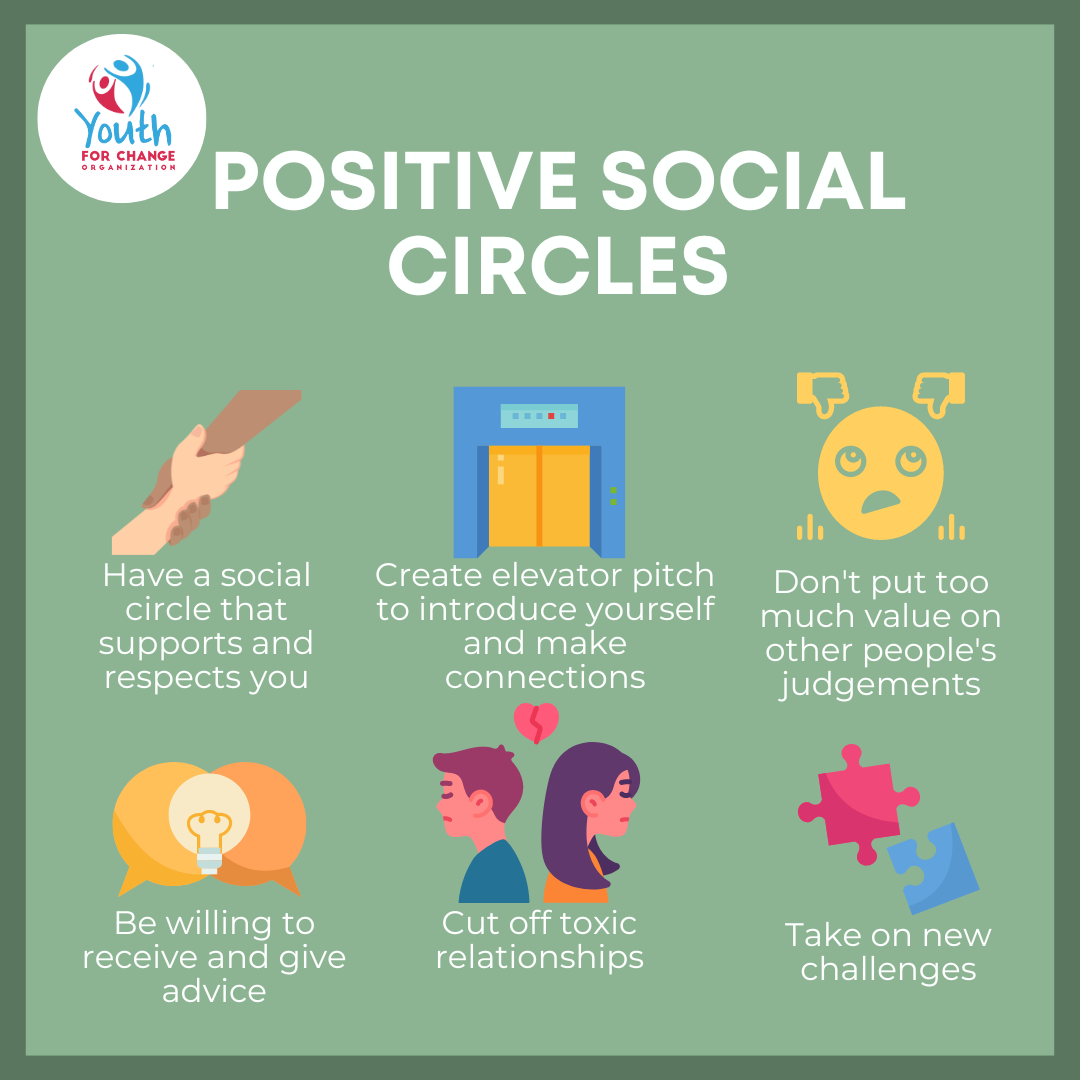 Youth FOR CHANGE ORGANIZATION

POSITIVE SOCIAL CIRCLES

Have a social circle that supports and respects you

Create elevator pitch to introduce yourself and make connections

Don't put too much value on other people's judgements

Be willing to receive and give advice

Cut off toxic relationships

Take on new challenges